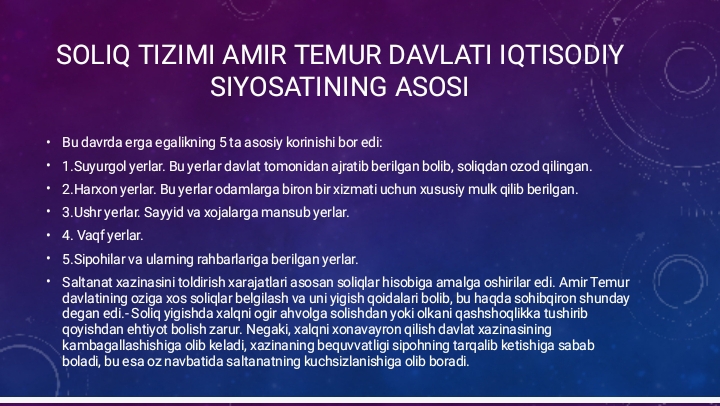 SOLIQ TIZIMI AMIR TEMUR DAVLATI IQTISODIY SIYOSATINING ASOSI

• Bu davrda erga egalikning 5 ta asosiy korinishi bor edi:

• 1.Suyurgol yerlar. Bu yerlar davlat tomonidan ajratib berilgan bolib, soliqdan ozod qilingan.

• 2.Harxon yerlar. Bu yerlar odamlarga biron bir xizmati uchun xususiy mulk qilib berilgan.

• 3.Ushr yerlar. Sayyid va xojalarga mansub yerlar.

• 4. Vaqf yerlar.

• 5.Sipohilar va ularning rahbarlariga berilgan yerlar.

• Saltanat xazinasini toldirish xarajatlari asosan soliqlar hisobiga amalga oshirilar edi. Amir Temur davlatining oziga xos soliqlar belgilash va uni yigish qoidalari bolib, bu haqda sohibqiron shunday degan edi.- Soliq yigishda xalqni ogir ahvolga solishdan yoki olkani qashshoqlikka tushirib qoyishdan ehtiyot bolish zarur. Negaki, xalqni xonavayron qilish davlat xazinasining kambagallashishiga olib keladi, xazinaning bequvvatligi sipohning tarqalib ketishiga sabab boladi, bu esa oz navbatida saltanatning kuchsizlanishiga olib boradi.